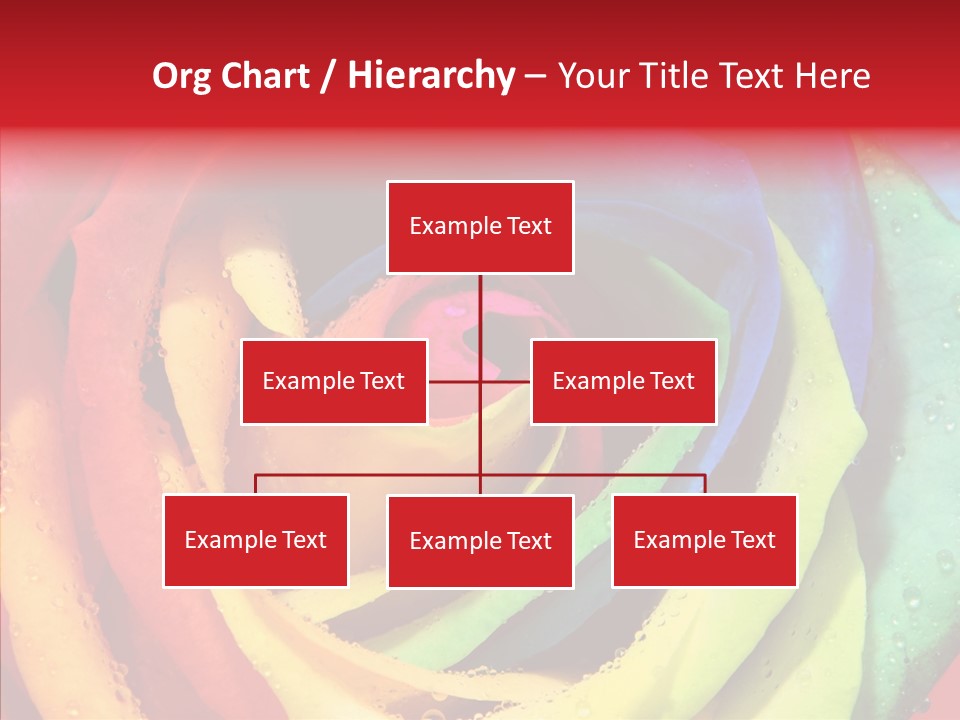 Org Chart / Hierarchy – Your Title Text Here

Example Text

Example Text

Example Text

Example Text

Example Text

Example Text